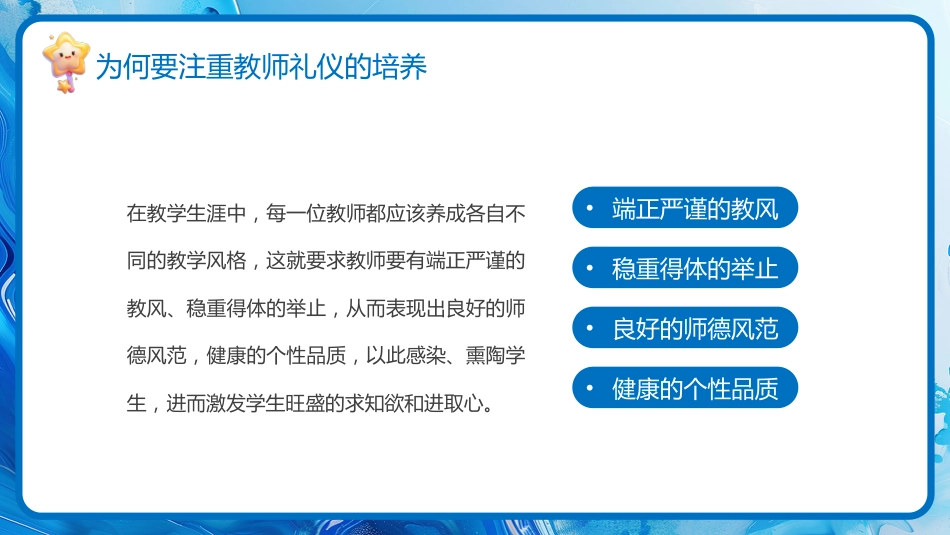 为何要注重教师礼仪的培养

在教学生涯中，每一位教师都应该养成各自不同的教学风格，这就要求教师要有端正严谨的教风、稳重得体的举止，从而表现出良好的师德风范，健康的个性品质，以此感染、熏陶学生，进而激发学生旺盛的求知欲和进取心。

• 端正严谨的教风
• 稳重得体的举止
• 良好的师德风范
• 健康的个性品质